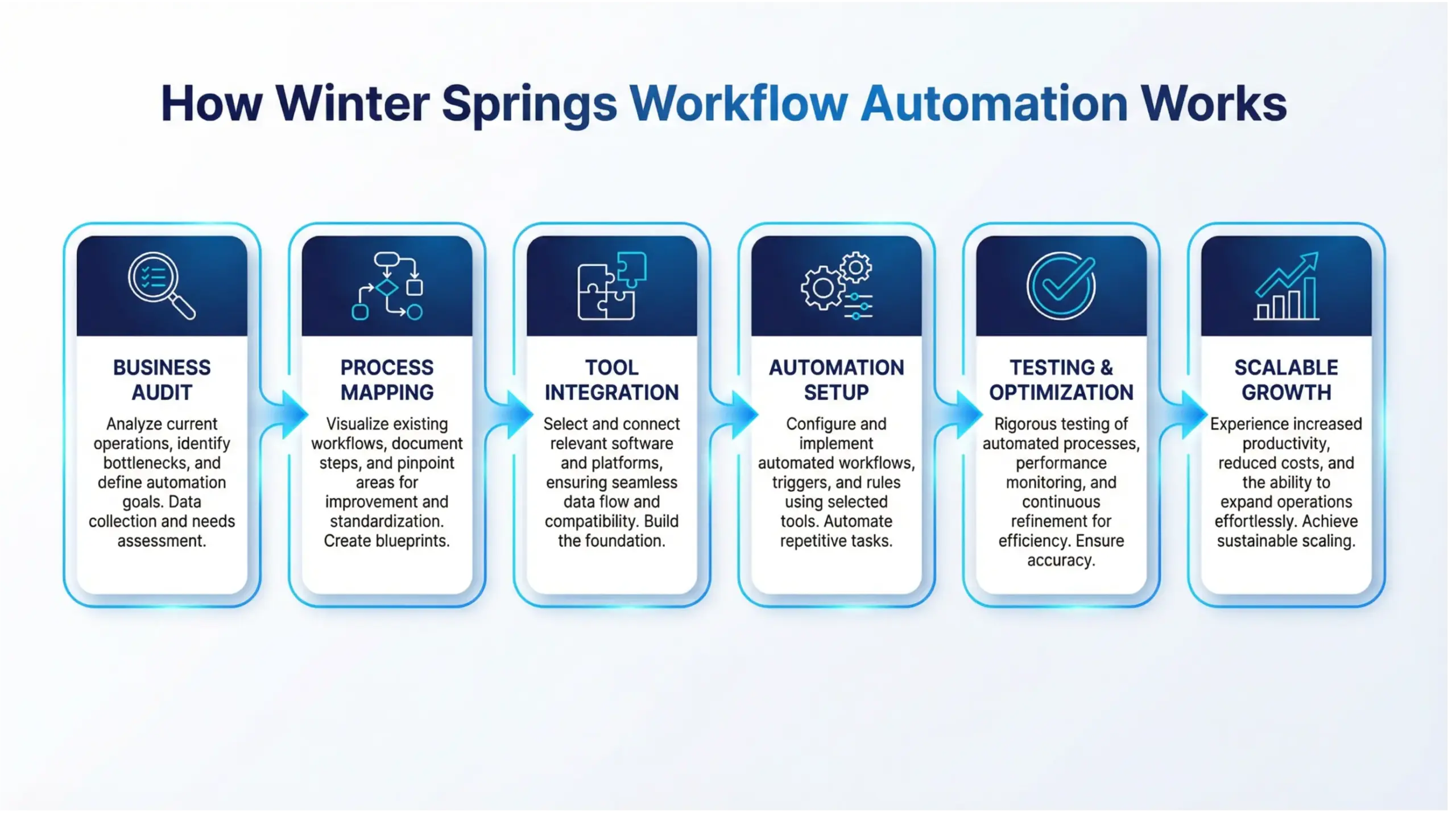 How Winter Springs Workflow Automation Works

BUSINESS AUDIT

Analyze current operations, identify bottlenecks, and define automation goals. Data collection and needs assessment.

PROCESS MAPPING

Visualize existing workflows, document steps, and pinpoint areas for improvement and standardization. Create blueprints.

TOOL INTEGRATION

Select and connect relevant software and platforms, ensuring seamless data flow and compatibility. Build the foundation.

AUTOMATION SETUP

Configure and implement automated workflows, triggers, and rules using selected tools. Automate repetitive tasks.

TESTING & OPTIMIZATION

Rigorous testing of automated processes, performance monitoring, and continuous refinement for efficiency. Ensure accuracy.

SCALABLE GROWTH

Experience increased productivity, reduced costs, and the ability to expand operations effortlessly. Achieve sustainable scaling.